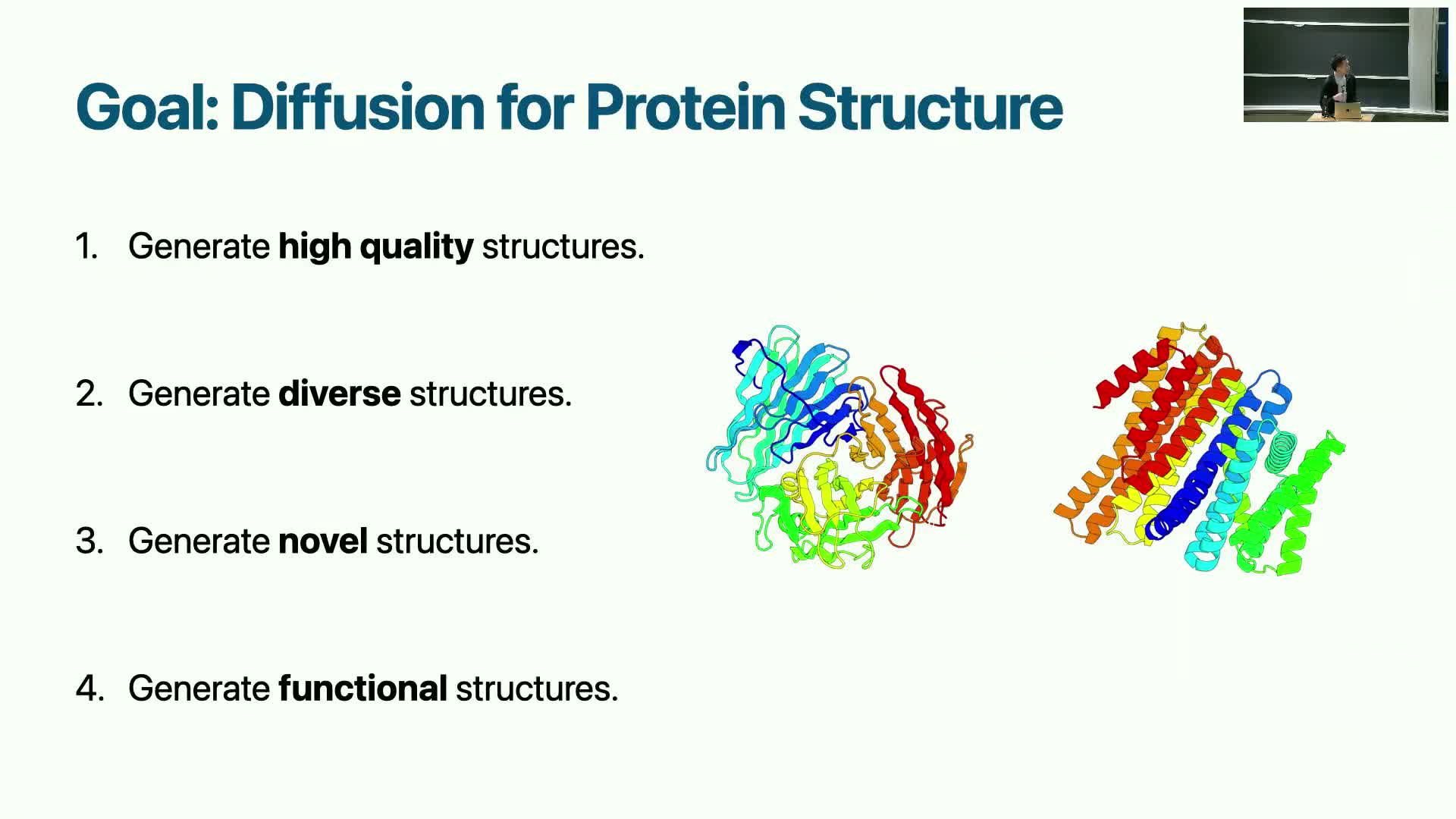 Goal: Diffusion for Protein Structure

1. Generate high quality structures.

2. Generate diverse structures.

3. Generate novel structures.

4. Generate functional structures.